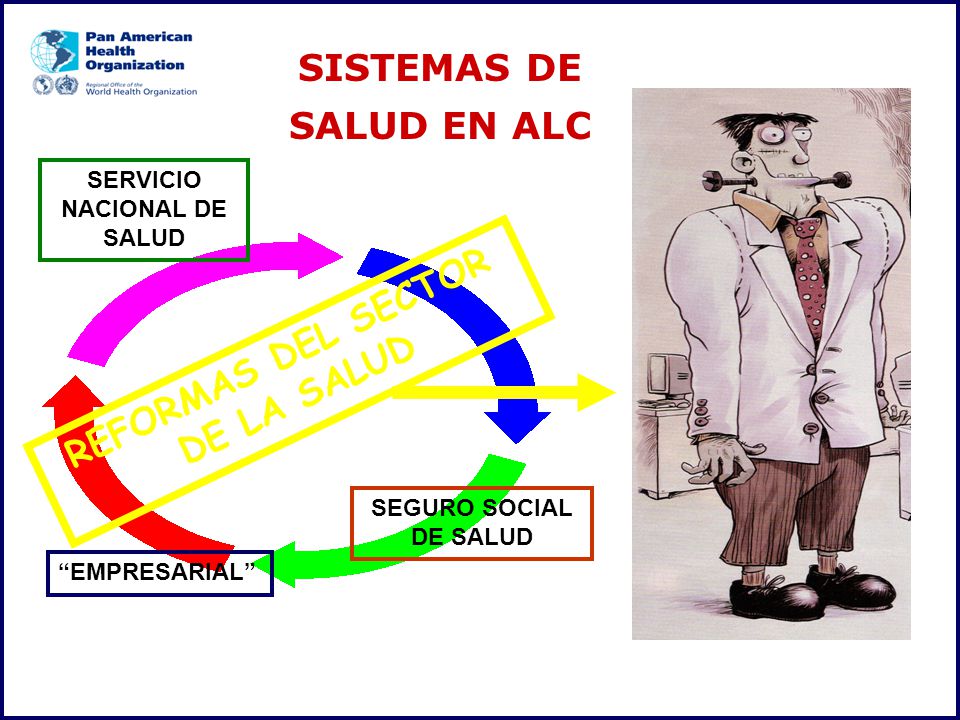 Pan American Health Organization
Regional Office of the World Health Organization

SISTEMAS DE SALUD EN ALC

SERVICIO NACIONAL DE SALUD

REFORMAS DEL SECTOR DE LA SALUD

SEGURO SOCIAL DE SALUD

“EMPRESARIAL”